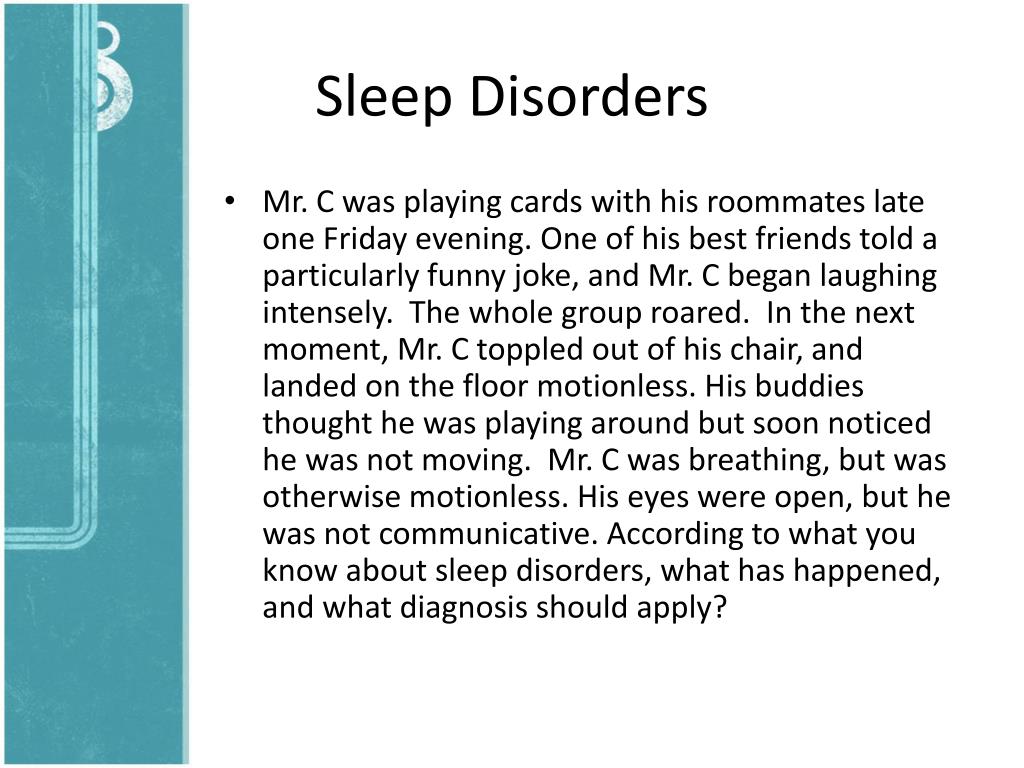 Sleep Disorders

• Mr. C was playing cards with his roommates late one Friday evening. One of his best friends told a particularly funny joke, and Mr. C began laughing intensely. The whole group roared. In the next moment, Mr. C toppled out of his chair, and landed on the floor motionless. His buddies thought he was playing around but soon noticed he was not moving. Mr. C was breathing, but was otherwise motionless. His eyes were open, but he was not communicative. According to what you know about sleep disorders, what has happened, and what diagnosis should apply?